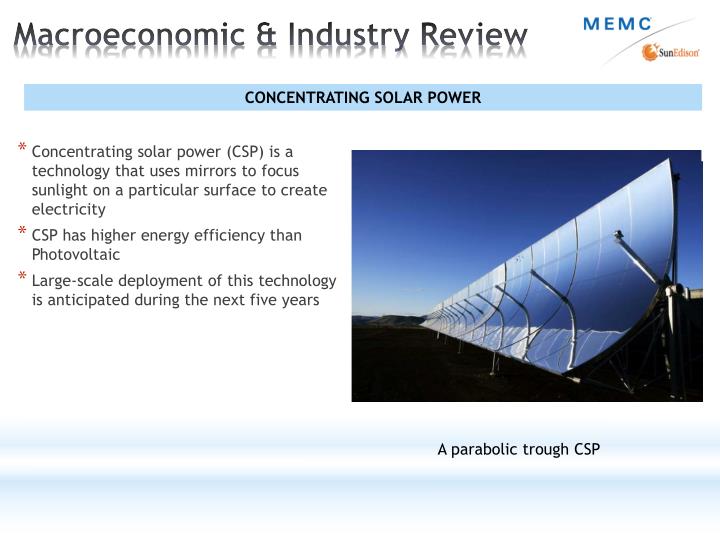 Macroeconomic & Industry Review

MEMC

SunEdison

CONCENTRATING SOLAR POWER

* Concentrating solar power (CSP) is a technology that uses mirrors to focus sunlight on a particular surface to create electricity

* CSP has higher energy efficiency than Photovoltaic

* Large-scale deployment of this technology is anticipated during the next five years

A parabolic trough CSP